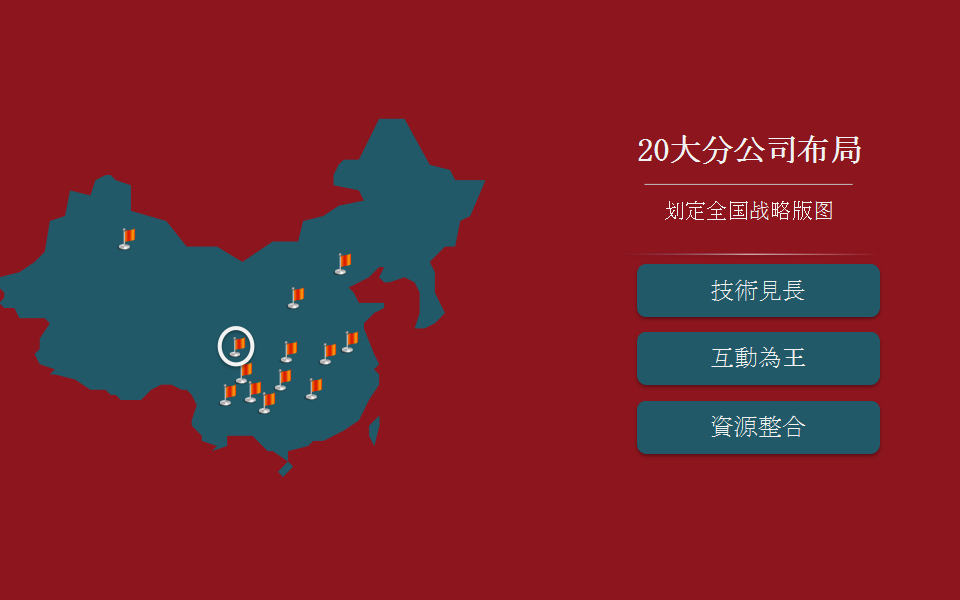 20大分公司布局

划定全国战略版图

技術見長

互動為王

資源整合